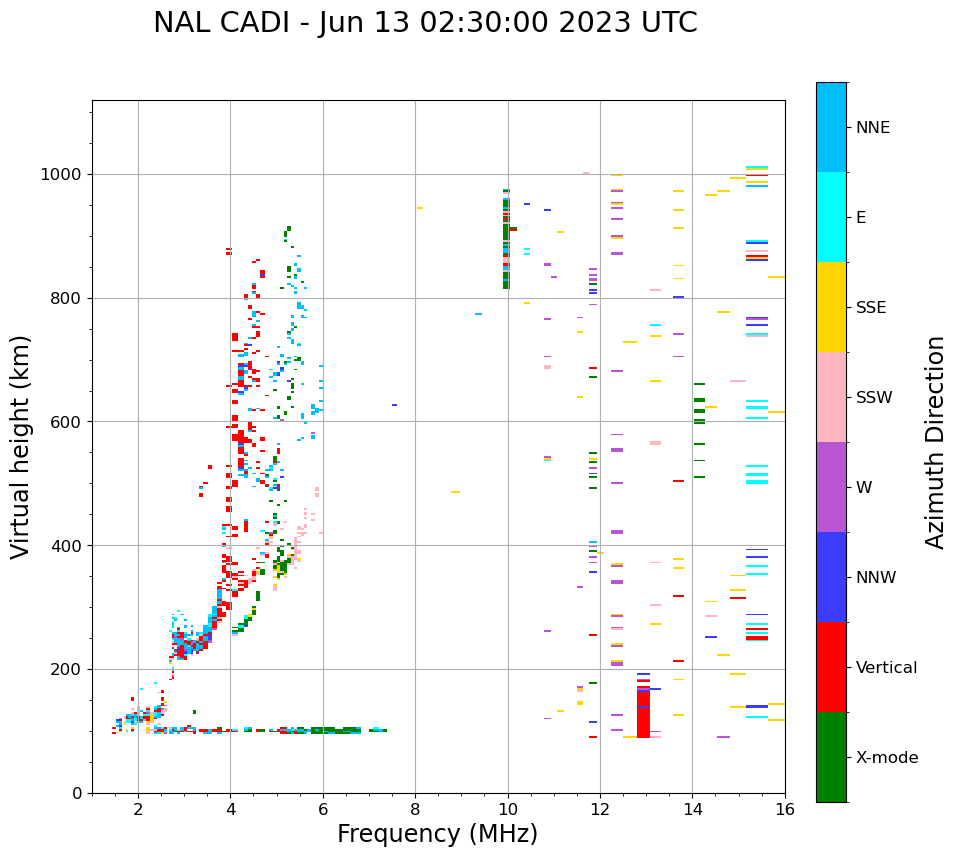 NAL CADI - Jun 13 02:30:00 2023 UTC

Virtual height (km)

1000
800
600
400
200
0

2
4
6
8
10
12
14
16

Frequency (MHz)

NNE
E
SSE
SSW
W
NNW
Vertical
X-mode

Azimuth Direction